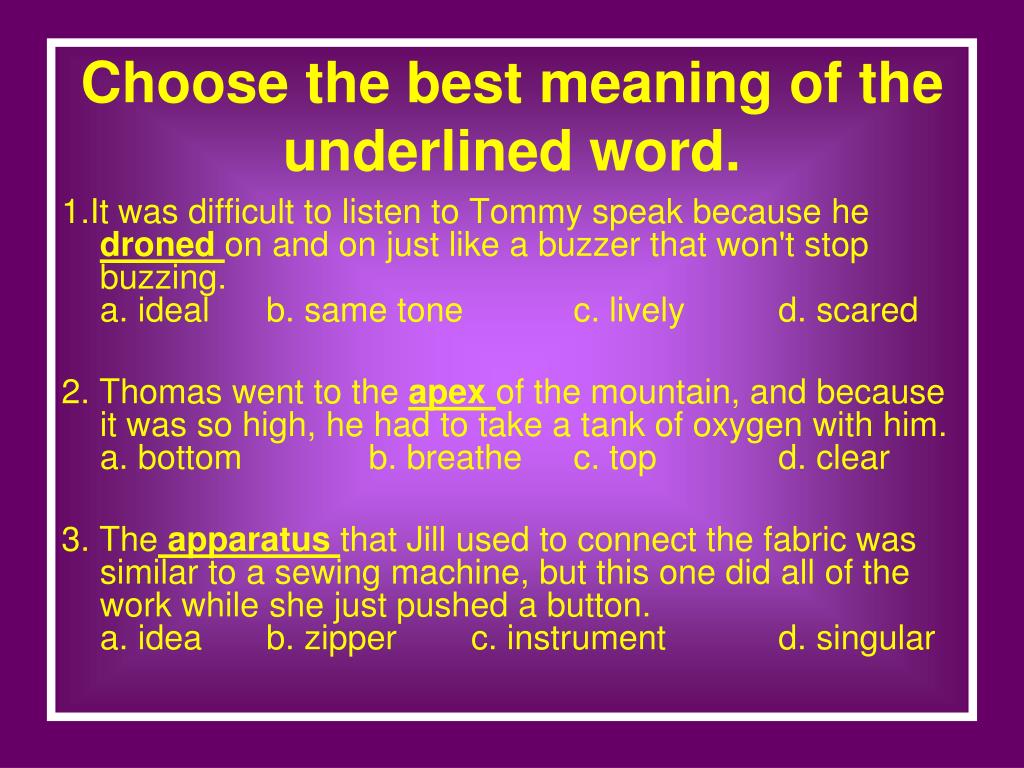 Choose the best meaning of the underlined word.

1.It was difficult to listen to Tommy speak because he droned on and on just like a buzzer that won't stop buzzing.
a. ideal b. same tone c. lively d. scared

2. Thomas went to the apex of the mountain, and because it was so high, he had to take a tank of oxygen with him.
a. bottom b. breathe c. top d. clear

3. The apparatus that Jill used to connect the fabric was similar to a sewing machine, but this one did all of the work while she just pushed a button.
a. idea b. zipper c. instrument d. singular